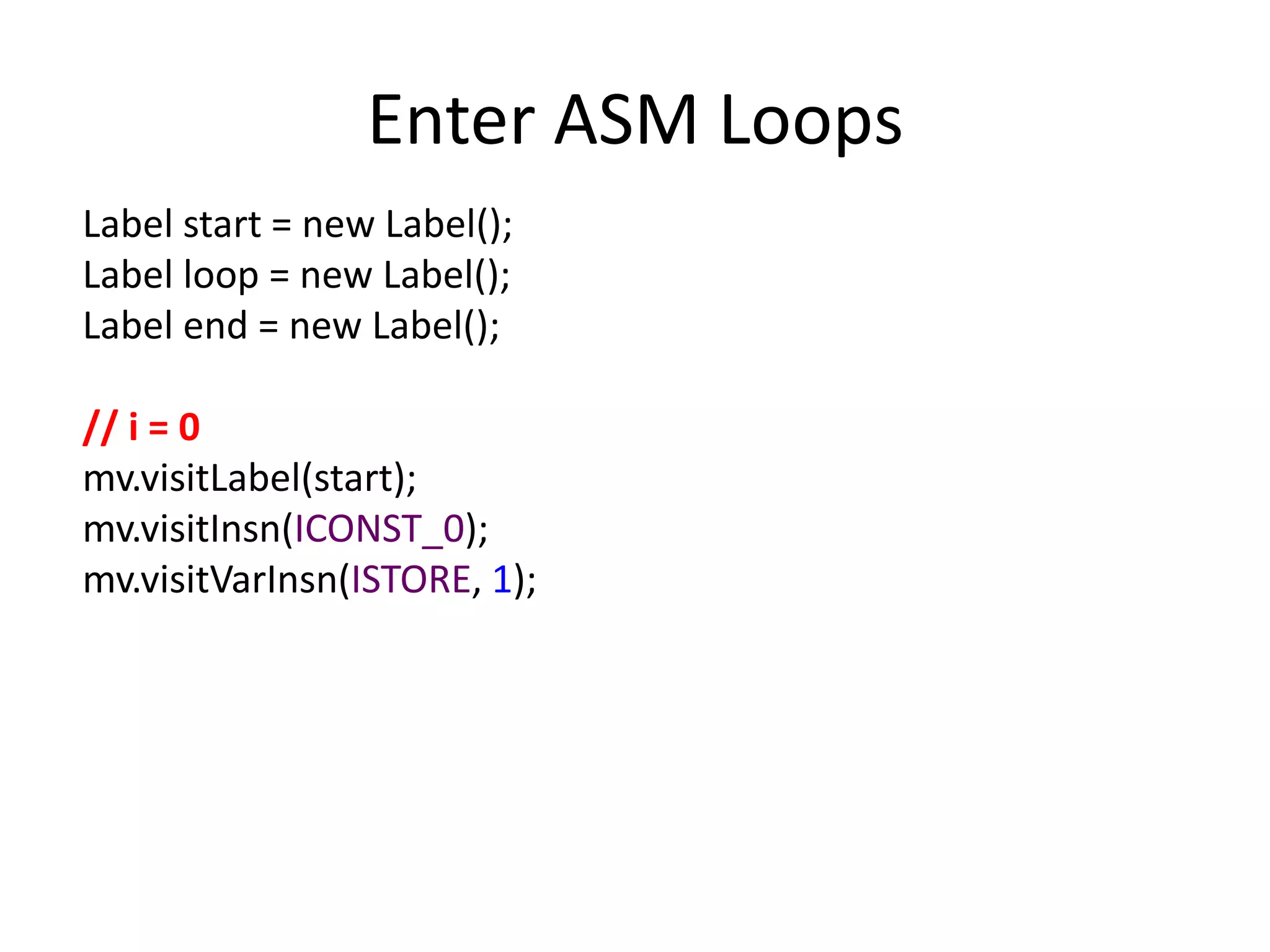 Enter ASM Loops

Label start = new Label();
Label loop = new Label();
Label end = new Label();

// i = 0
mv.visitLabel(start);
mv.visitInsn(ICONST_0);
mv.visitVarInsn(ISTORE, 1);